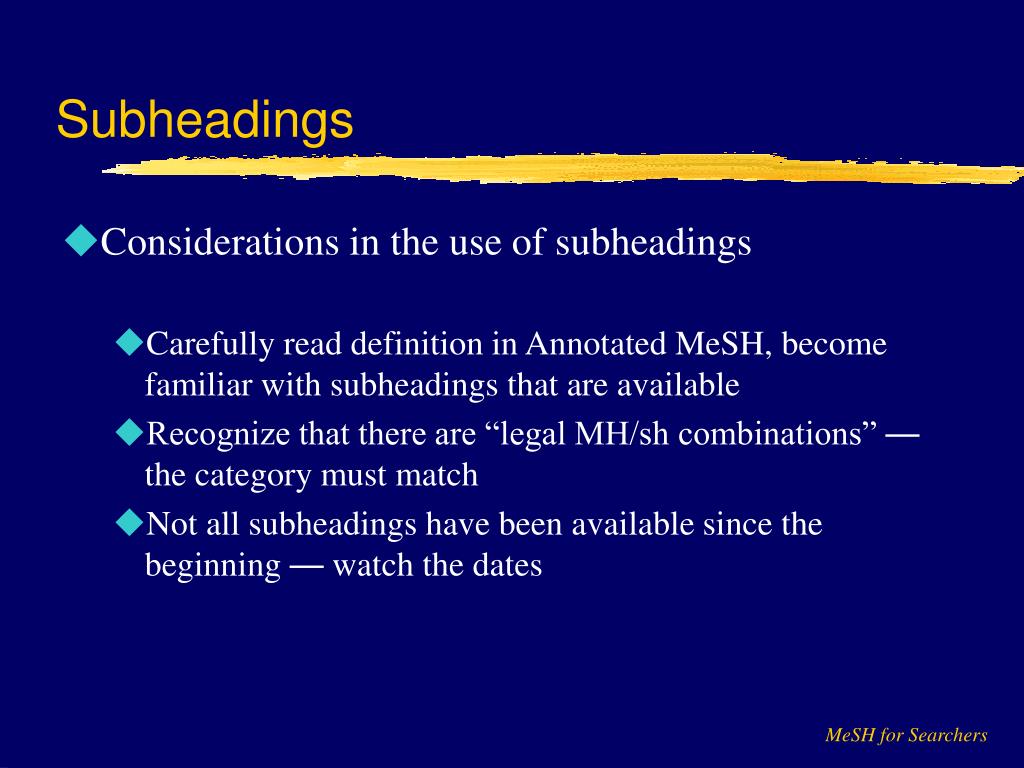 Subheadings

◆Considerations in the use of subheadings

◆Carefully read definition in Annotated MeSH, become familiar with subheadings that are available

◆Recognize that there are “legal MH/sh combinations” — the category must match

◆Not all subheadings have been available since the beginning — watch the dates

MeSH for Searchers